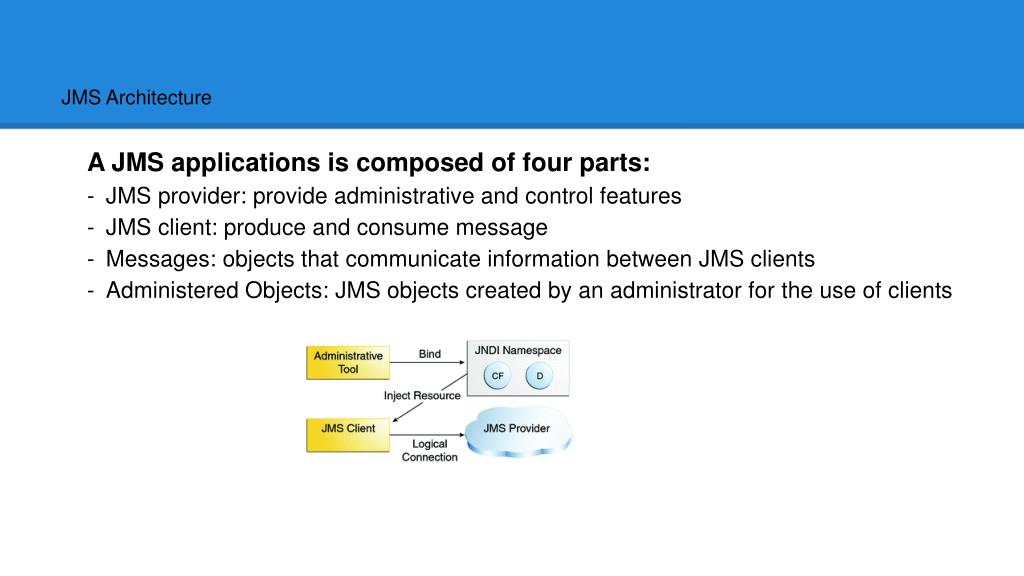 JMS Architecture

A JMS applications is composed of four parts:
- JMS provider: provide administrative and control features
- JMS client: produce and consume message
- Messages: objects that communicate information between JMS clients
- Administered Objects: JMS objects created by an administrator for the use of clients

Administrative Tool
Bind
JNDI Namespace
CF
D
Inject Resource
JMS Client
Logical Connection
JMS Provider